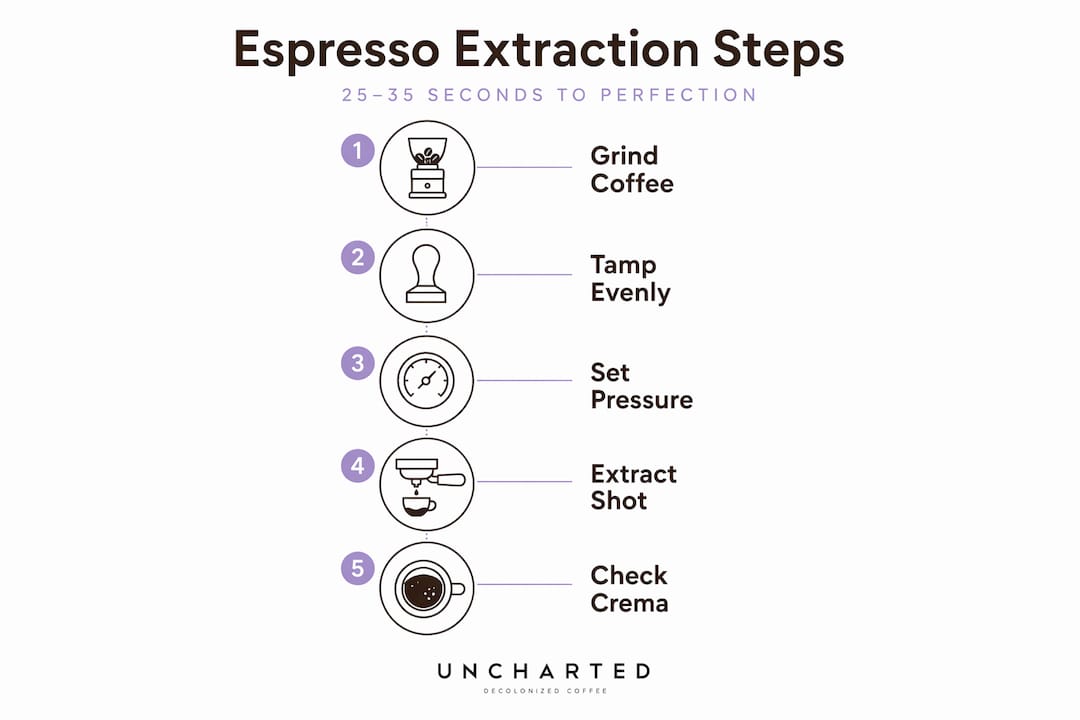 Espresso Extraction Steps

25–35 SECONDS TO PERFECTION

1 Grind Coffee

2 Tamp Evenly

3 Set Pressure

4 Extract Shot

5 Check Crema

UNCHARTED

DECOLONIZED COFFEE